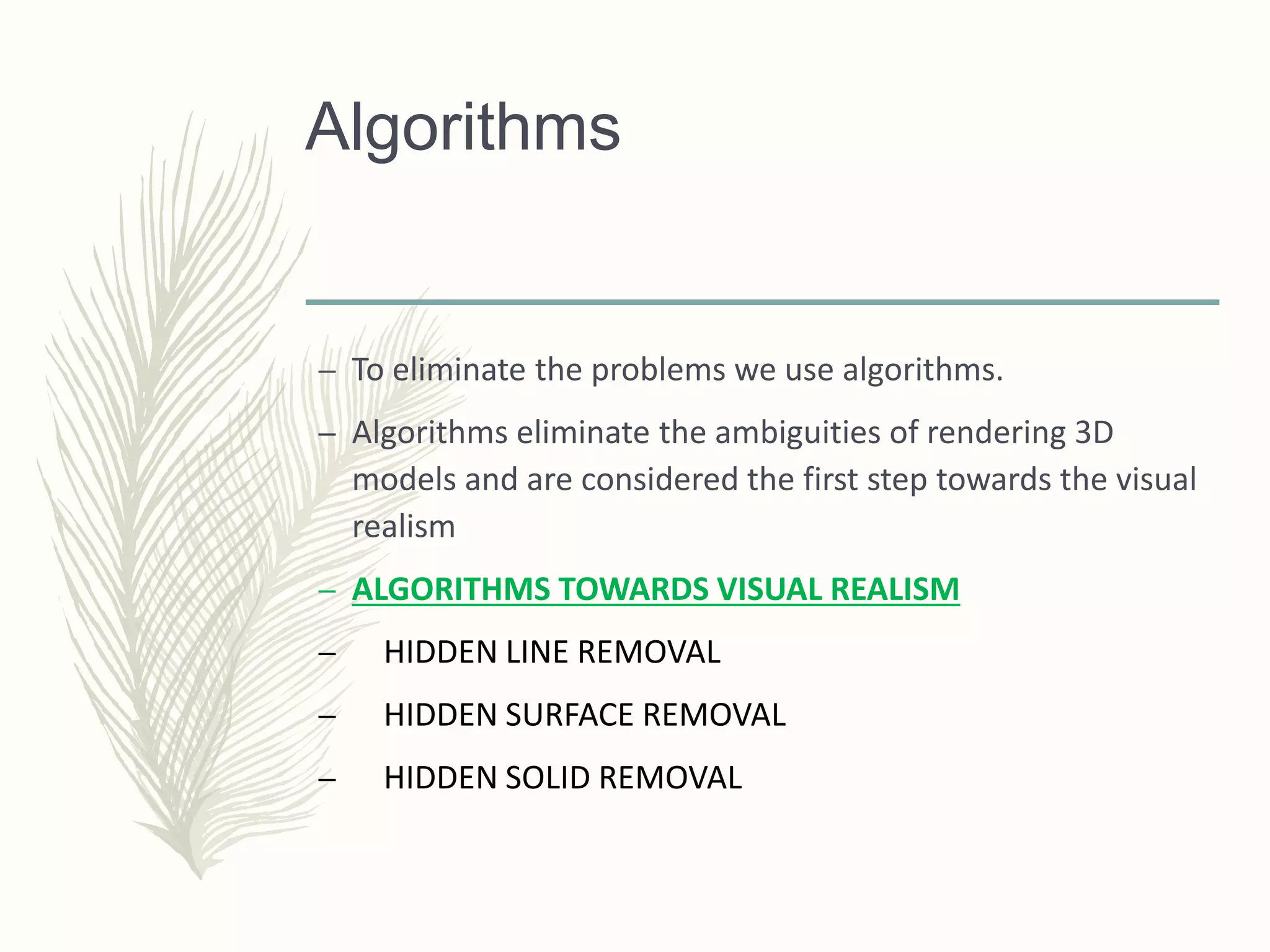 Algorithms

– To eliminate the problems we use algorithms.

– Algorithms eliminate the ambiguities of rendering 3D models and are considered the first step towards the visual realism

– ALGORITHMS TOWARDS VISUAL REALISM

– HIDDEN LINE REMOVAL

– HIDDEN SURFACE REMOVAL

– HIDDEN SOLID REMOVAL